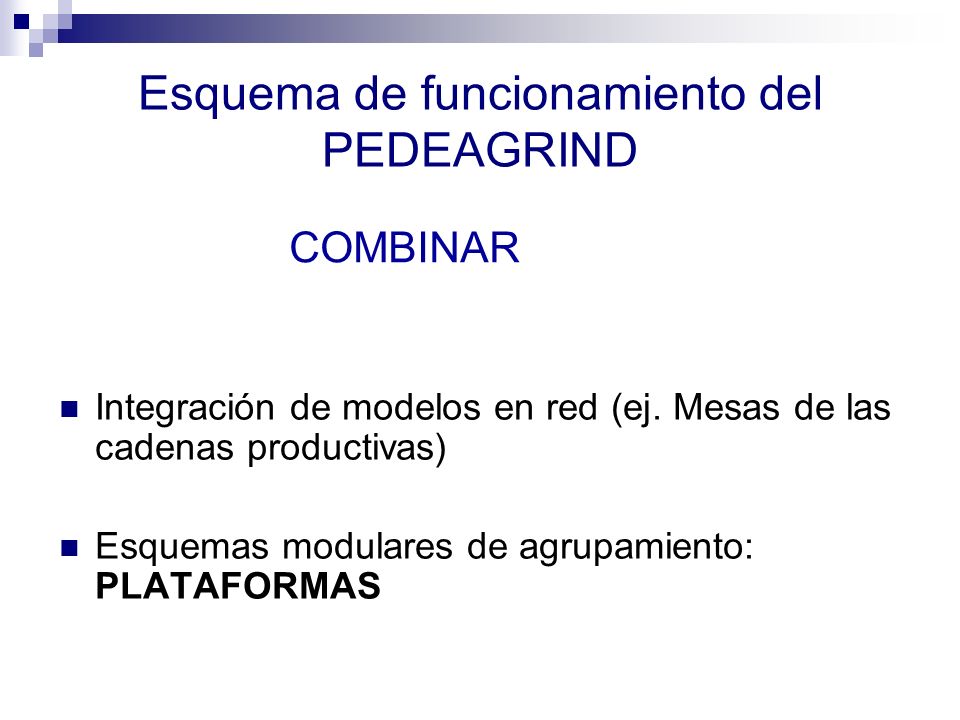 Esquema de funcionamiento del PEDEAGRIND

COMBINAR

Integración de modelos en red (ej. Mesas de las cadenas productivas)

Esquemas modulares de agrupamiento: PLATAFORMAS